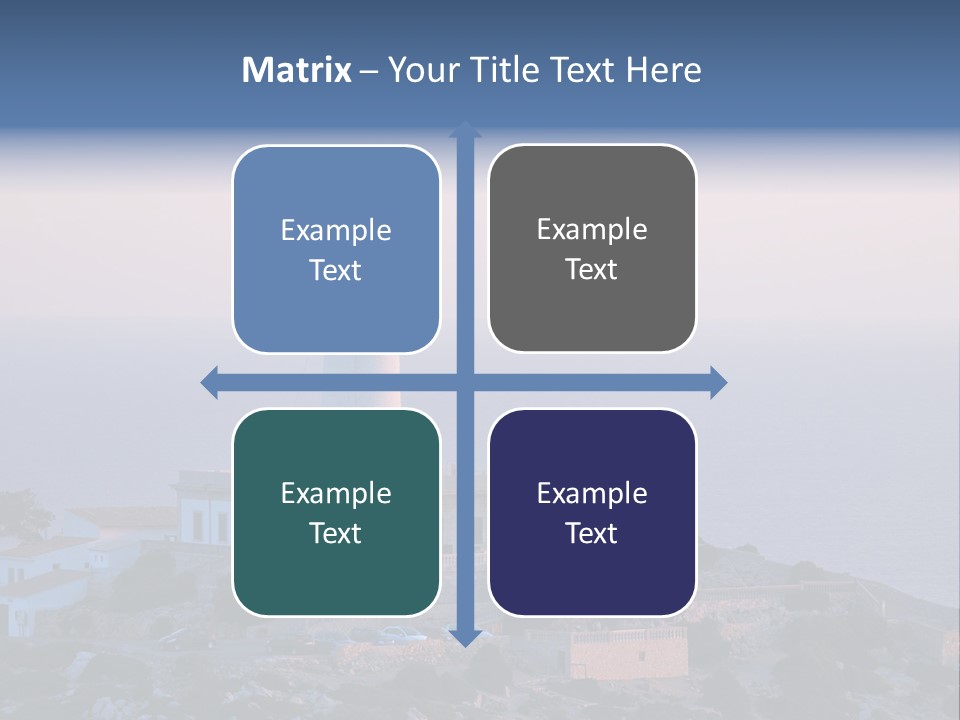 Matrix – Your Title Text Here

Example Text

Example Text

Example Text

Example Text